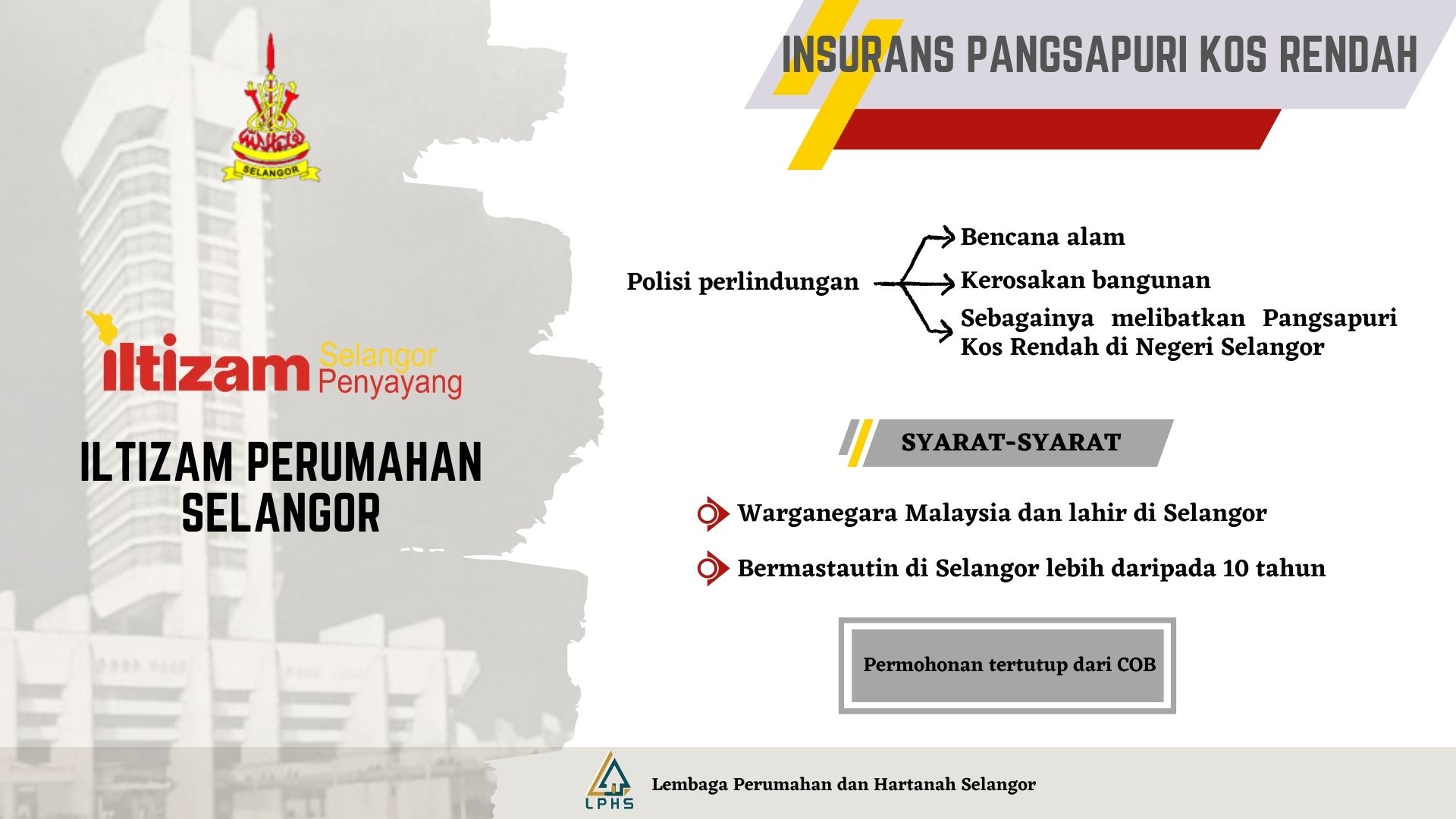 SELANGOR

iltizam Selangor Penyayang

ILTIZAM PERUMAHAN SELANGOR

INSURANS PANGSAPURI KOS RENDAH

Polisi perlindungan

Bencana alam

Kerosakan bangunan

Sebagainya melibatkan Pangsapuri Kos Rendah di Negeri Selangor

SYARAT-SYARAT

Warganegara Malaysia dan lahir di Selangor

Bermastautin di Selangor lebih daripada 10 tahun

Permohonan tertutup dari COB

LPHS

Lembaga Perumahan dan Hartanah Selangor